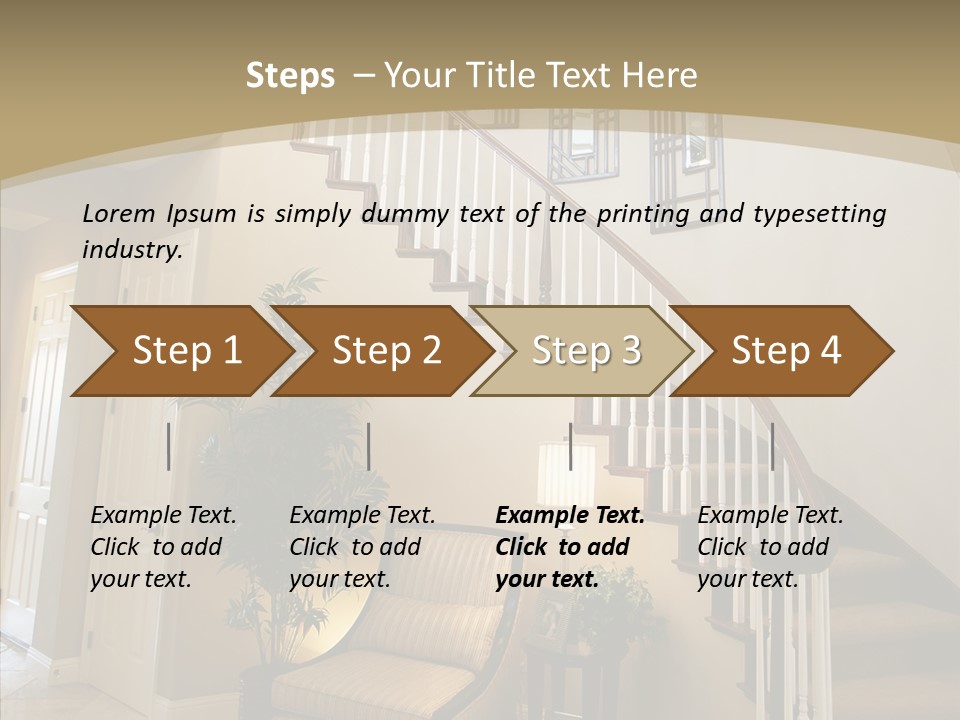 Steps – Your Title Text Here

Lorem Ipsum is simply dummy text of the printing and typesetting industry.

Step 1

Step 2

Step 3

Step 4

Example Text. Click to add your text.

Example Text. Click to add your text.

Example Text. Click to add your text.

Example Text. Click to add your text.